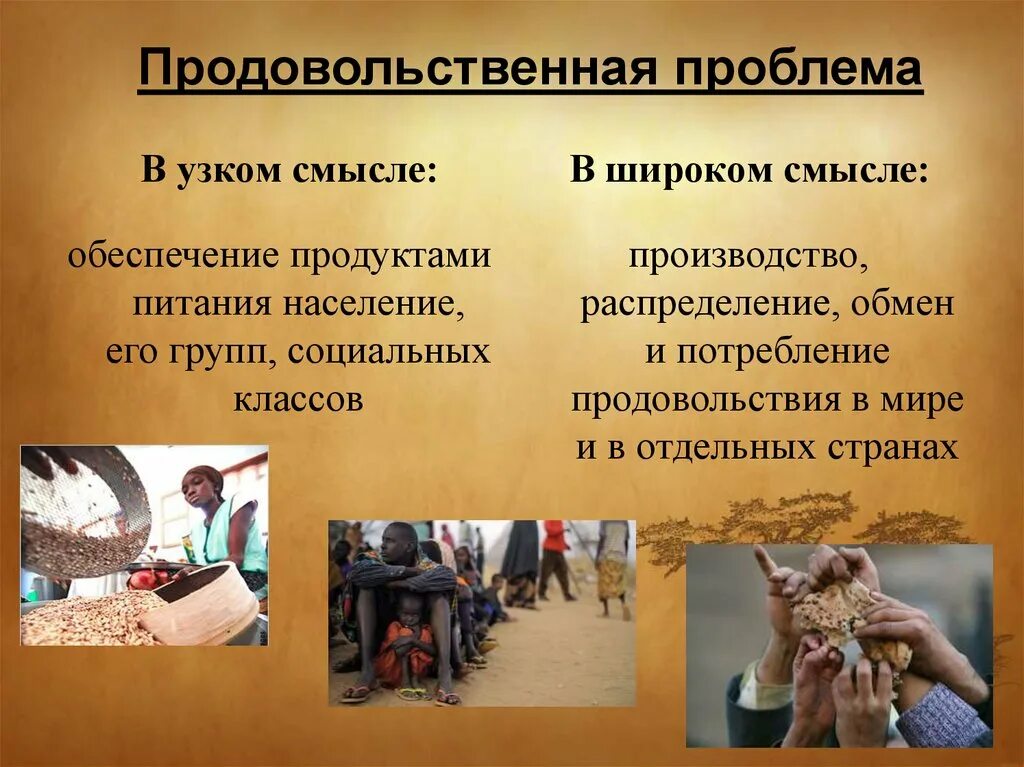 Продовольственная проблема

В узком смысле:

обеспечение продуктами питания население, его групп, социальных классов

В широком смысле:

производство, распределение, обмен и потребление продовольствия в мире и в отдельных странах